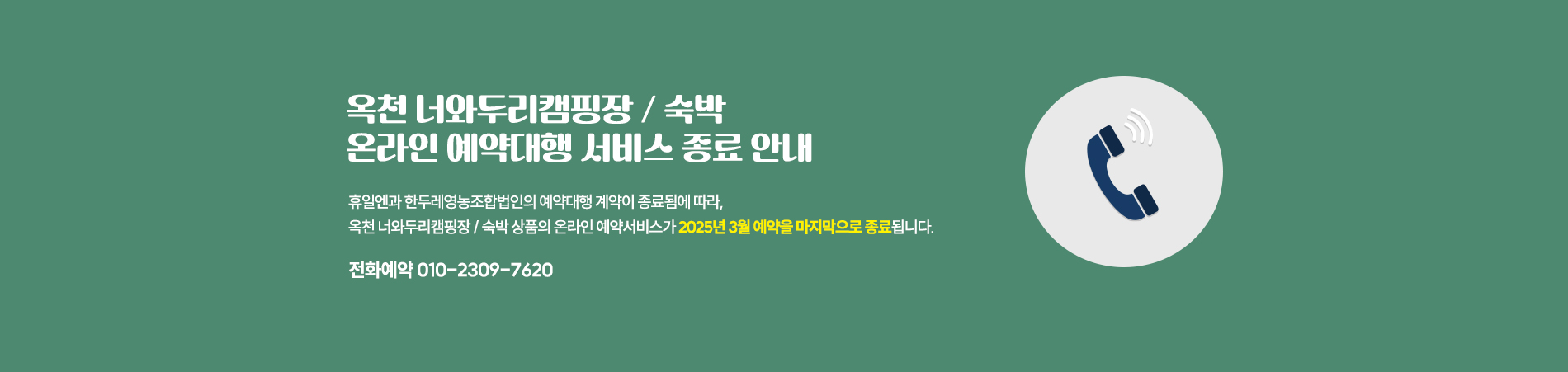 옥천 너와두리캠핑장 / 숙박
온라인 예약대행 서비스 종료 안내

휴일엔과 한두레영농조합법인의 예약대행 계약이 종료됨에 따라,
옥천 너와두리캠핑장 / 숙박 상품의 온라인 예약서비스가 2025년 3월 예약을 마지막으로 종료됩니다.

전화예약 010-2309-7620